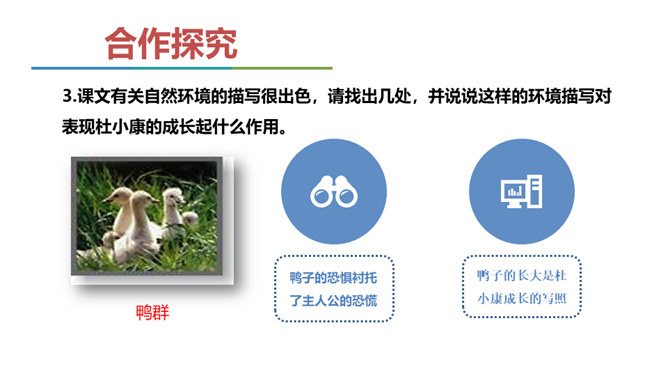 合作探究

3.课文有关自然环境的描写很出色，请找出几处，并说说这样的环境描写对表现杜小康的成长起什么作用。

鸭群

鸭子的恐惧衬托了主人公的恐慌

鸭子的长大是杜小康成长的写照